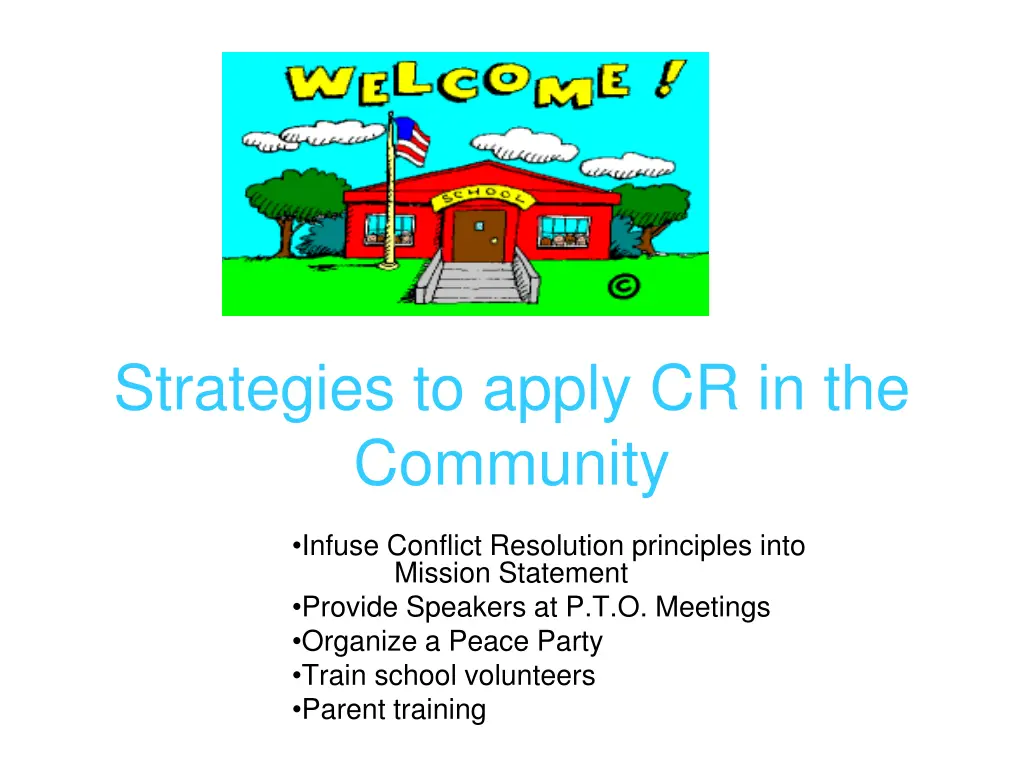 WELCOME !

SCHOOL

©

Strategies to apply CR in the Community

•Infuse Conflict Resolution principles into Mission Statement
•Provide Speakers at P.T.O. Meetings
•Organize a Peace Party
•Train school volunteers
•Parent training